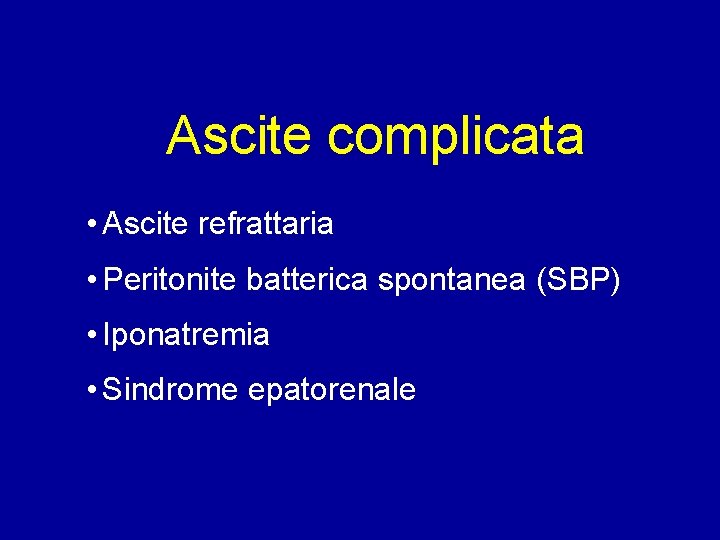 Ascite complicata

• Ascite refrattaria

• Peritonite batterica spontanea (SBP)

• Iponatremia

• Sindrome epatorenale